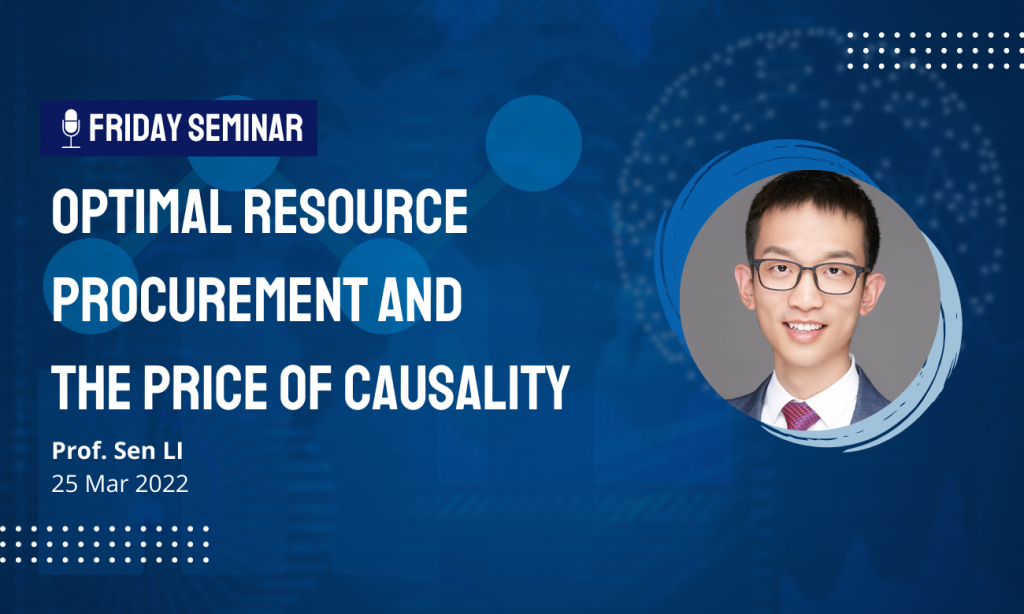 FRIDAY SEMINAR

OPTIMAL RESOURCE PROCUREMENT AND THE PRICE OF CAUSALITY

Prof. Sen LI
25 Mar 2022